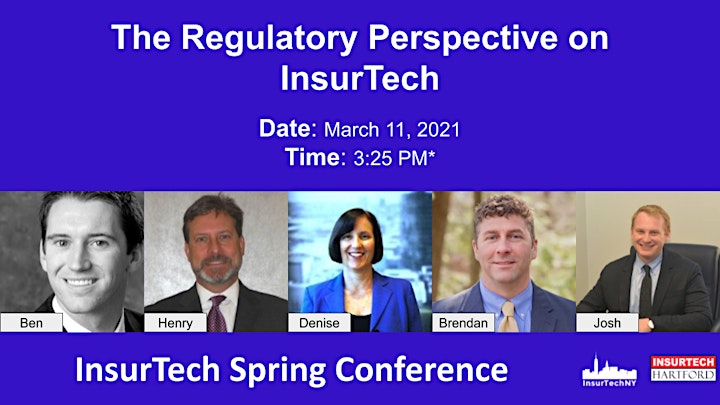 The Regulatory Perspective on InsurTech

Date: March 11, 2021
Time: 3:25 PM*

Ben
Henry
Denise
Brendan
Josh

InsurTech Spring Conference

InsurTechNY

INSURTECH HARTFORD